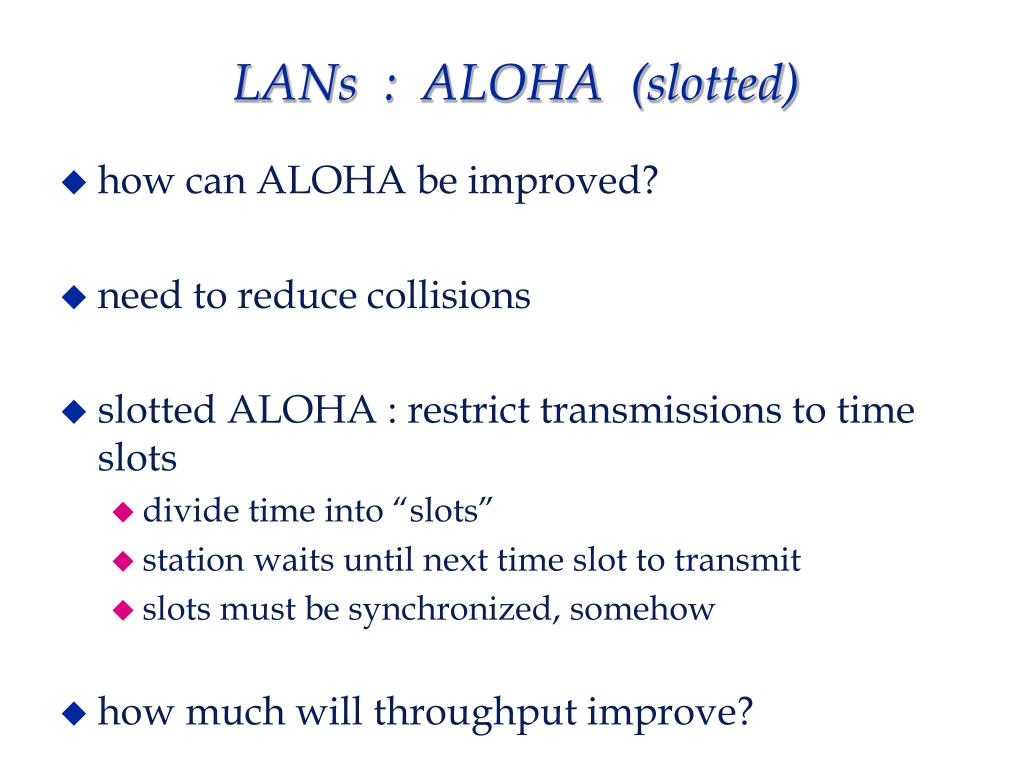 LANs : ALOHA (slotted)

◆ how can ALOHA be improved?

◆ need to reduce collisions

◆ slotted ALOHA : restrict transmissions to time slots

◆ divide time into “slots”

◆ station waits until next time slot to transmit

◆ slots must be synchronized, somehow

◆ how much will throughput improve?